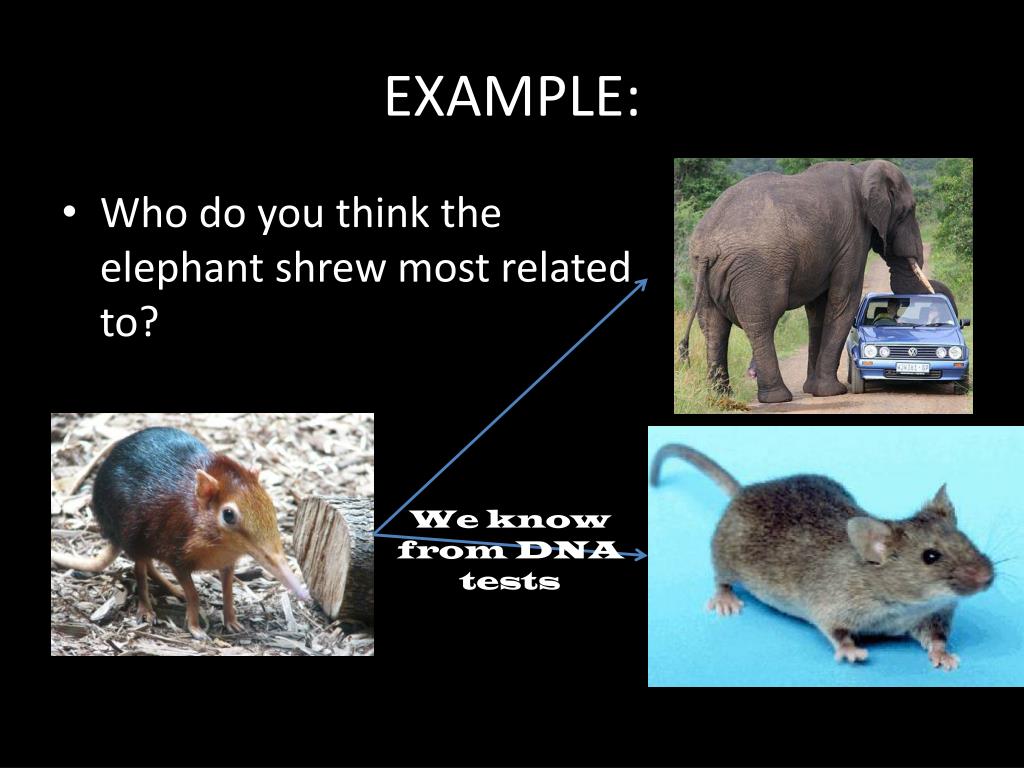 EXAMPLE:

• Who do you think the elephant shrew most related to?

We know from DNA tests